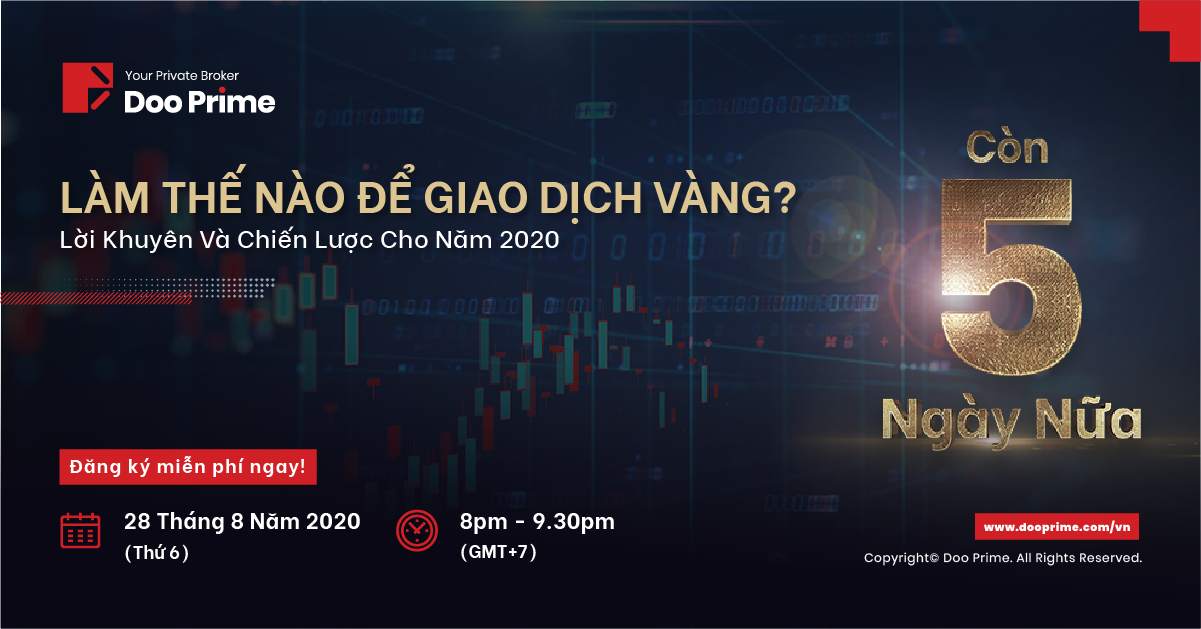 Your Private Broker
Doo Prime

LÀM THẾ NÀO ĐỂ GIAO DỊCH VÀNG?
Lời Khuyên Và Chiến Lược Cho Năm 2020

Còn
5
Ngày Nữa

Đăng ký miễn phí ngay!

28 Tháng 8 Năm 2020
(Thứ 6)

8pm - 9.30pm
(GMT+7)

www.dooprime.com/vn

Copyright© Doo Prime. All Rights Reserved.